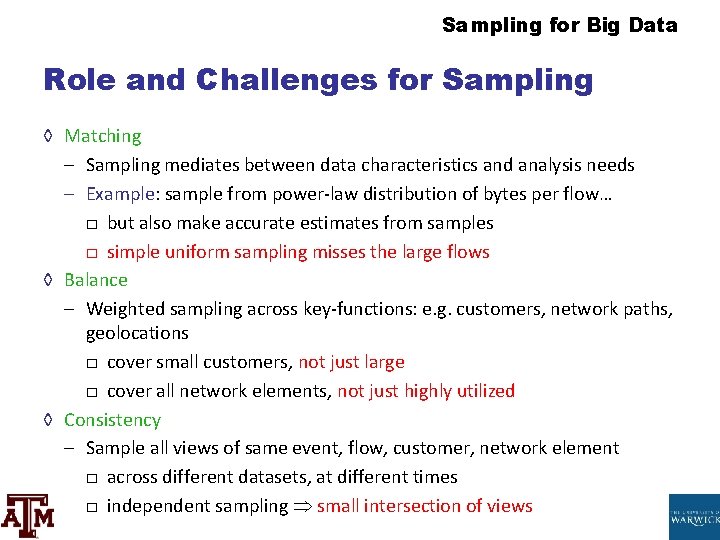 Sampling for Big Data

Role and Challenges for Sampling

◊ Matching
– Sampling mediates between data characteristics and analysis needs
– Example: sample from power-law distribution of bytes per flow…
□ but also make accurate estimates from samples
□ simple uniform sampling misses the large flows

◊ Balance
– Weighted sampling across key-functions: e.g. customers, network paths, geolocations
□ cover small customers, not just large
□ cover all network elements, not just highly utilized

◊ Consistency
– Sample all views of same event, flow, customer, network element
□ across different datasets, at different times
□ independent sampling $\Rightarrow$ small intersection of views

ATM

THE UNIVERSITY OF WARWICK